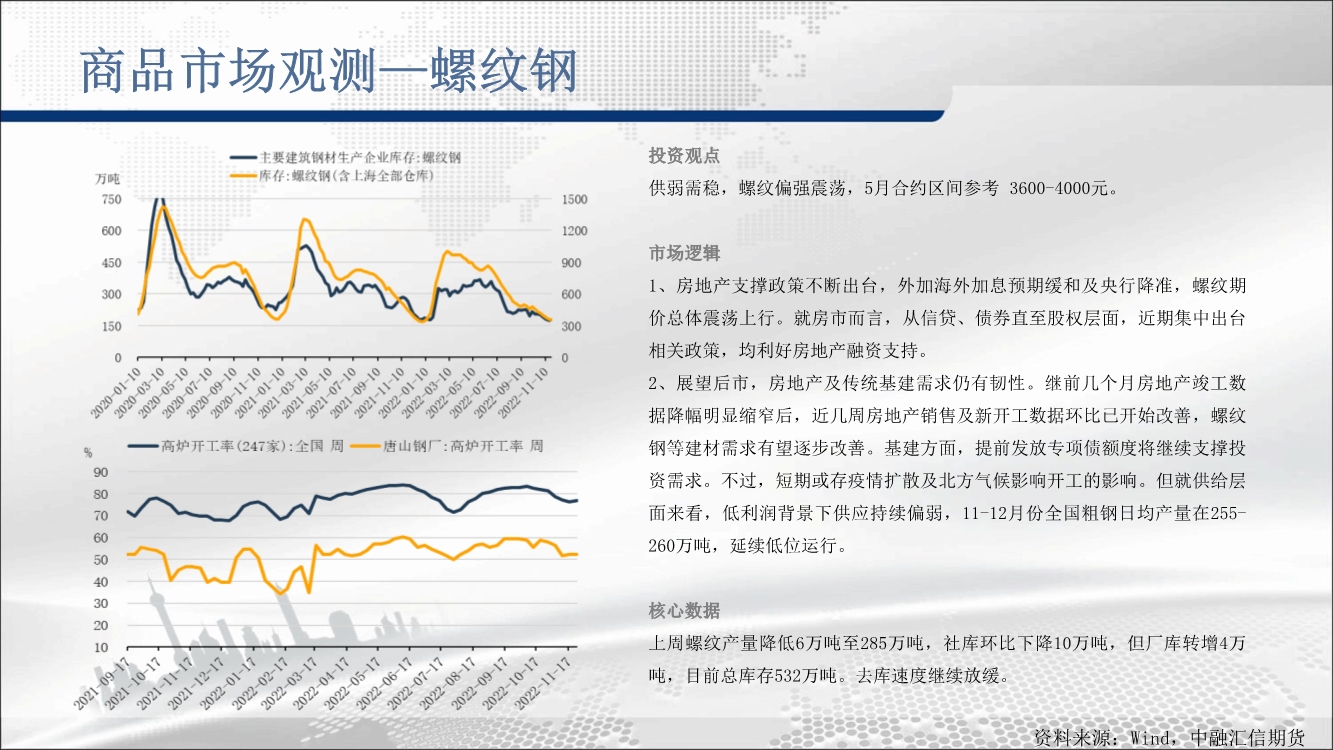 商品市场观测—螺纹钢

主要建筑钢材生产企业库存:螺纹钢
库存:螺纹钢(含上海全部仓库)

万吨
750
600
450
300
150
0

1500
1200
900
600
300
0

2020-01-10
2020-03-10
2020-05-10
2020-07-10
2020-09-10
2020-11-10
2021-01-10
2021-03-10
2021-05-10
2021-07-10
2021-09-10
2021-11-10
2022-01-10
2022-03-10
2022-05-10
2022-07-10
2022-09-10
2022-11-10

高炉开工率(247家):全国 周
唐山钢厂:高炉开工率 周

%
90
80
70
60
50
40
30
20
10

2021-09-17
2021-10-17
2021-11-17
2021-12-17
2022-01-17
2022-02-17
2022-03-17
2022-04-17
2022-05-17
2022-06-17
2022-07-17
2022-08-17
2022-09-17
2022-10-17
2022-11-17

投资观点
供弱需稳，螺纹偏强震荡，5月合约区间参考 3600-4000元。

市场逻辑
1、房地产支撑政策不断出台，外加海外加息预期缓和及央行降准，螺纹期价总体震荡上行。就房市而言，从信贷、债券直至股权层面，近期集中出台相关政策，均利好房地产融资支持。
2、展望后市，房地产及传统基建需求仍有韧性。继前几个月房地产竣工数据降幅明显缩窄后，近几周房地产销售及新开工数据环比已开始改善，螺纹钢等建材需求有望逐步改善。基建方面，提前发放专项债额度将继续支撑投资需求。不过，短期或存疫情扩散及北方气候影响开工的影响。但就供给层面来看，低利润背景下供应持续偏弱，11-12月份全国粗钢日均产量在255-260万吨，延续低位运行。

核心数据
上周螺纹产量降低6万吨至285万吨，社库环比下降10万吨，但厂库转增4万吨，目前总库存532万吨。去库速度继续放缓。

资料来源：Wind，中融汇信期货